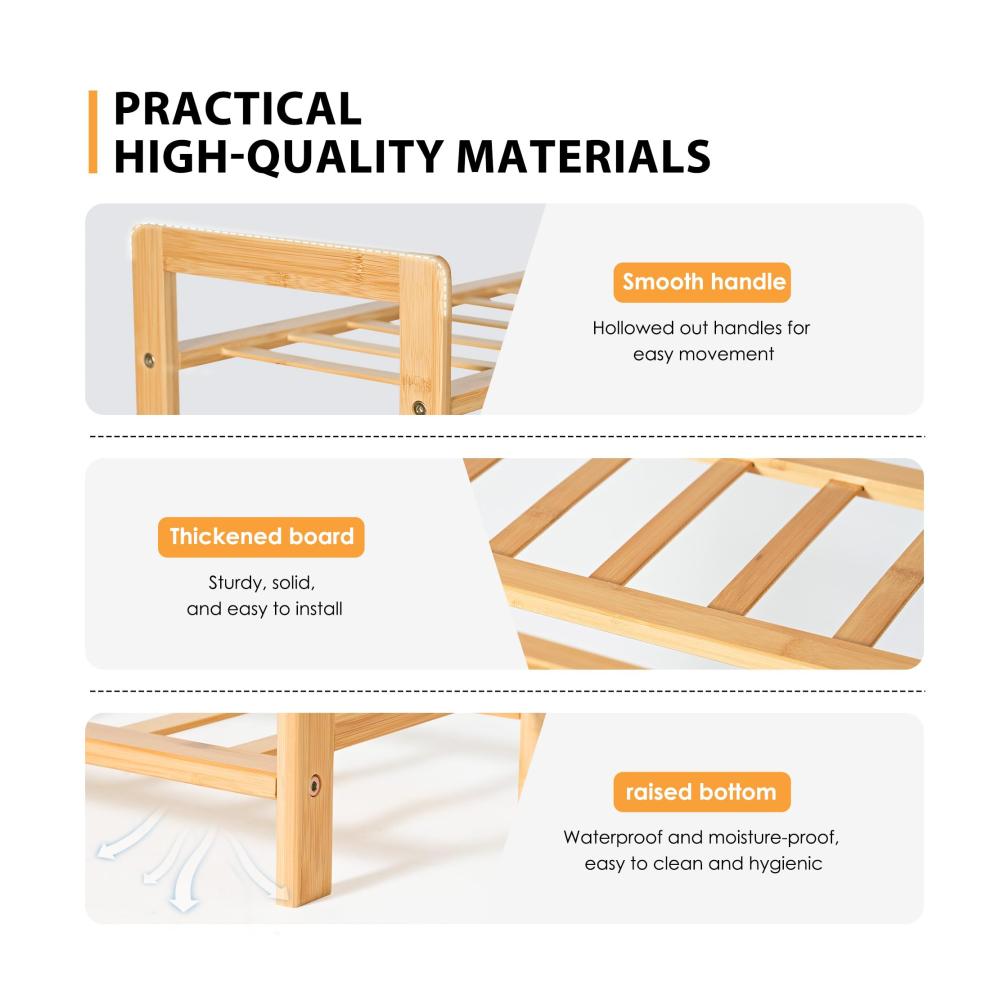 PRACTICAL
HIGH-QUALITY MATERIALS

Smooth handle

Hollowed out handles for easy movement

Thickened board

Sturdy, solid, and easy to install

raised bottom

Waterproof and moisture-proof, easy to clean and hygienic